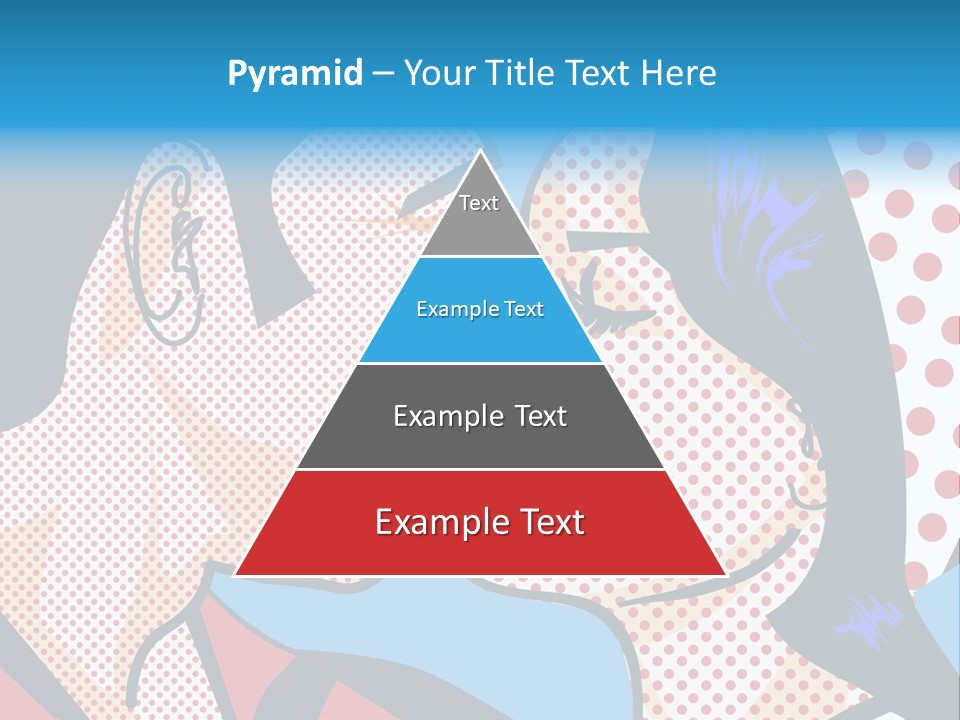 Pyramid – Your Title Text Here

Text

Example Text

Example Text

Example Text